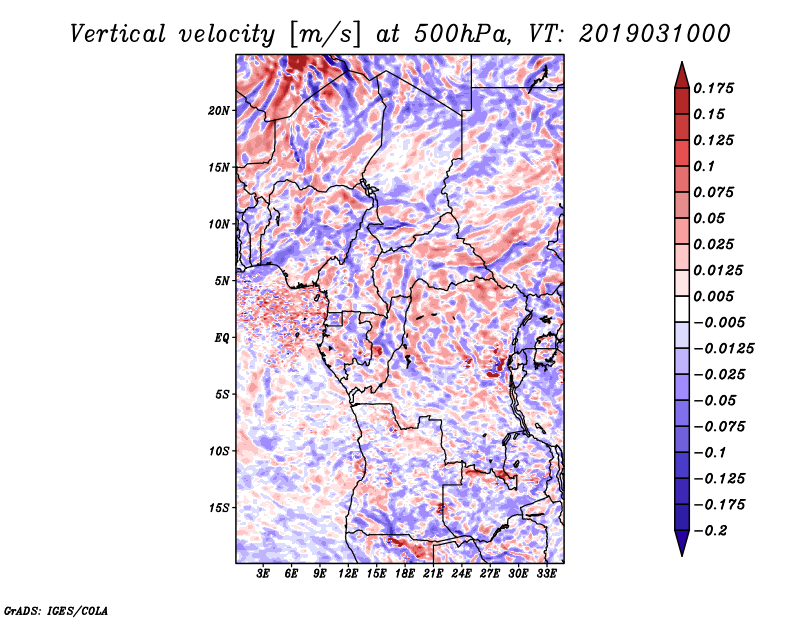 Vertical velocity [m/s] at 500hPa, VT: 2019031000

20N
15N
10N
5N
EQ
5S
10S
15S

3E 6E 9E 12E 15E 18E 21E 24E 27E 30E 33E

0.175
0.15
0.125
0.1
0.075
0.05
0.025
0.0125
0.005
−0.005
−0.0125
−0.025
−0.05
−0.075
−0.1
−0.125
−0.175
−0.2

GrADS: IGES/COLA